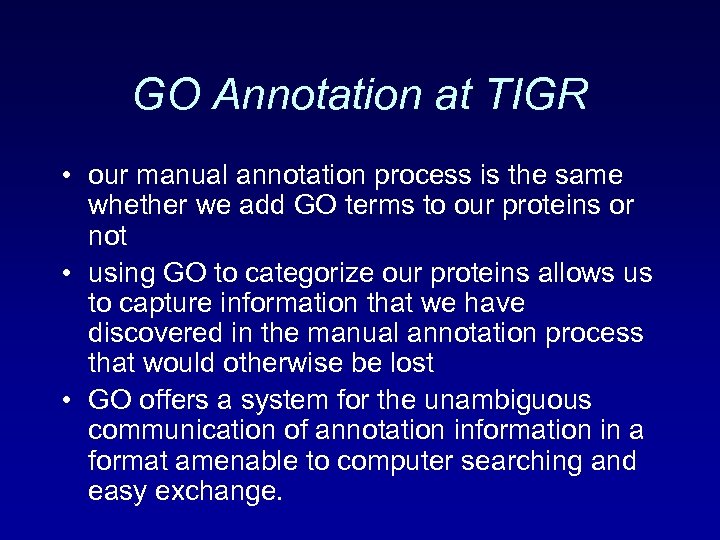 GO Annotation at TIGR

• our manual annotation process is the same whether we add GO terms to our proteins or not

• using GO to categorize our proteins allows us to capture information that we have discovered in the manual annotation process that would otherwise be lost

• GO offers a system for the unambiguous communication of annotation information in a format amenable to computer searching and easy exchange.